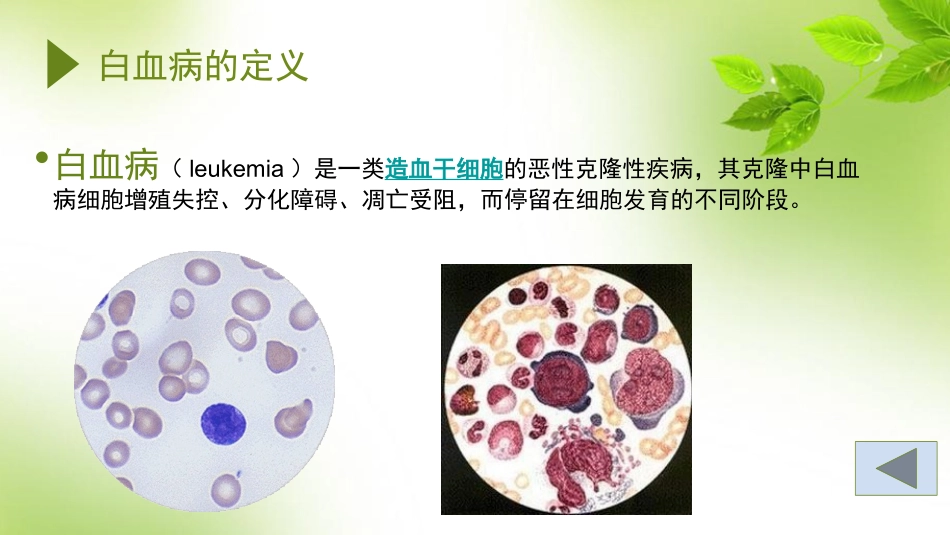 白血病的定义

• 白血病（ leukemia ）是一类造血干细胞的恶性克隆性疾病，其克隆中白血病细胞增殖失控、分化障碍、凋亡受阻，而停留在细胞发育的不同阶段。